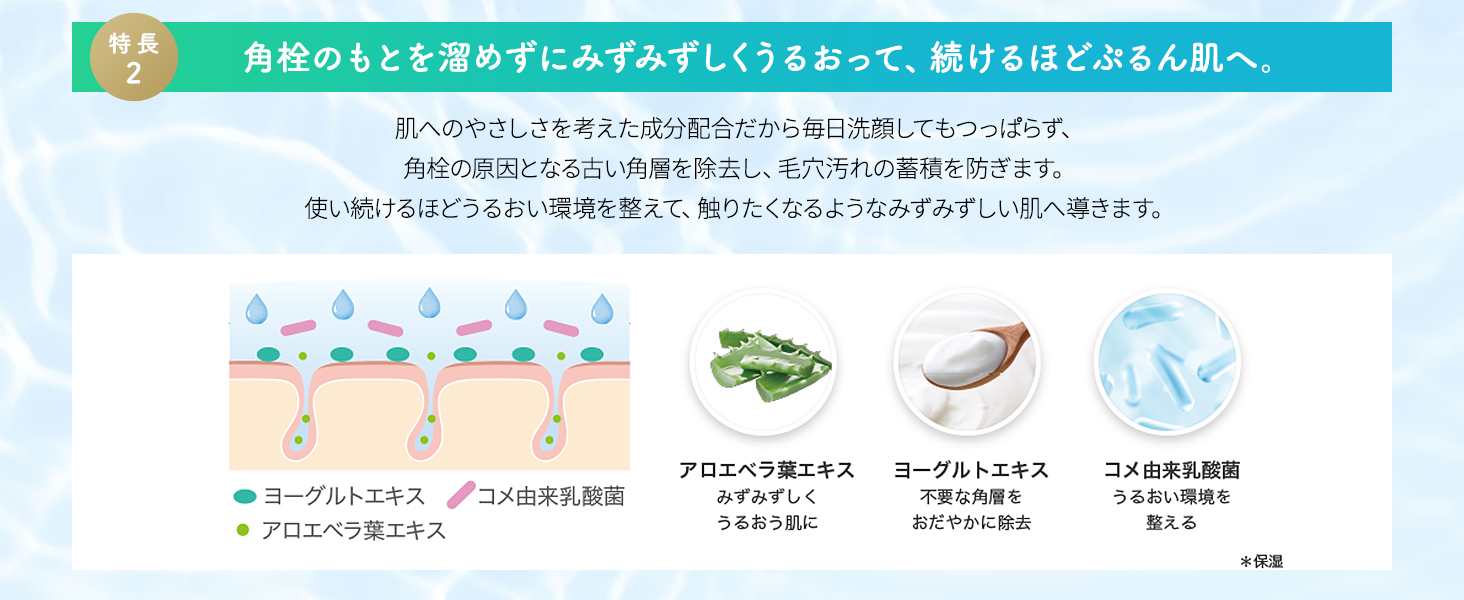 特長
2

角栓のもとを溜めずにみずみずしくうるおって、続けるほどぷるん肌へ。

肌へのやさしさを考えた成分配合だから毎日洗顔してもつっぱらず、
角栓の原因となる古い角層を除去し、毛穴汚れの蓄積を防ぎます。
使い続けるほどうるおい環境を整えて、触りたくなるようなみずみずしい肌へ導きます。

ヨーグルトエキス
コメ由来乳酸菌
アロエベラ葉エキス

アロエベラ葉エキス
みずみずしく
うるおう肌に

ヨーグルトエキス
不要な角層を
おだやかに除去

コメ由来乳酸菌
うるおい環境を
整える

＊保湿